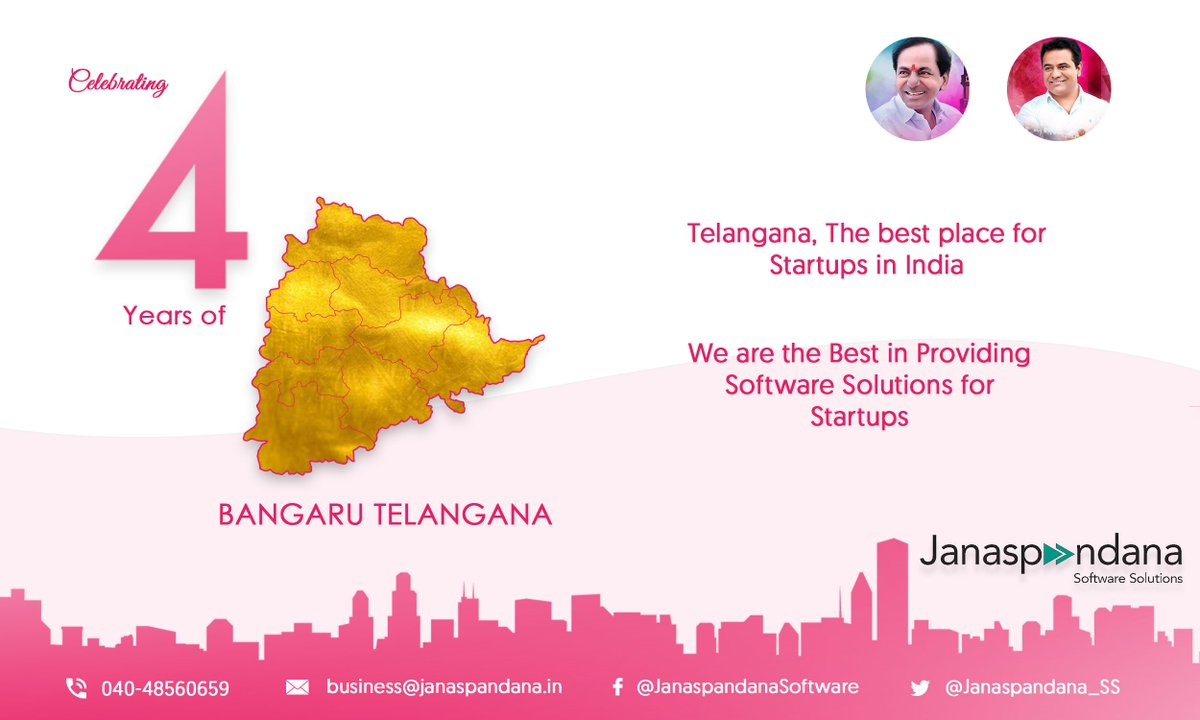 Celebrating

4

Years of

BANGARU TELANGANA

Telangana, The best place for Startups in India

We are the Best in Providing Software Solutions for Startups

Janaspandana
Software Solutions

040-48560659 business@janaspandana.in @JanaspandanaSoftware @Janaspandana_SS